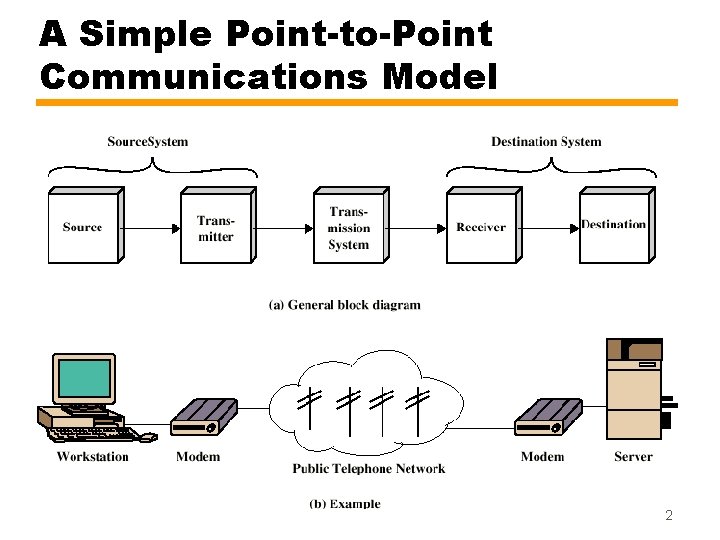 A Simple Point-to-Point Communications Model

SourceSystem

Destination System

Source

Transmitter

Transmission System

Receiver

Destination

(a) General block diagram

Workstation

Modem

Public Telephone Network

Modem

Server

(b) Example

2